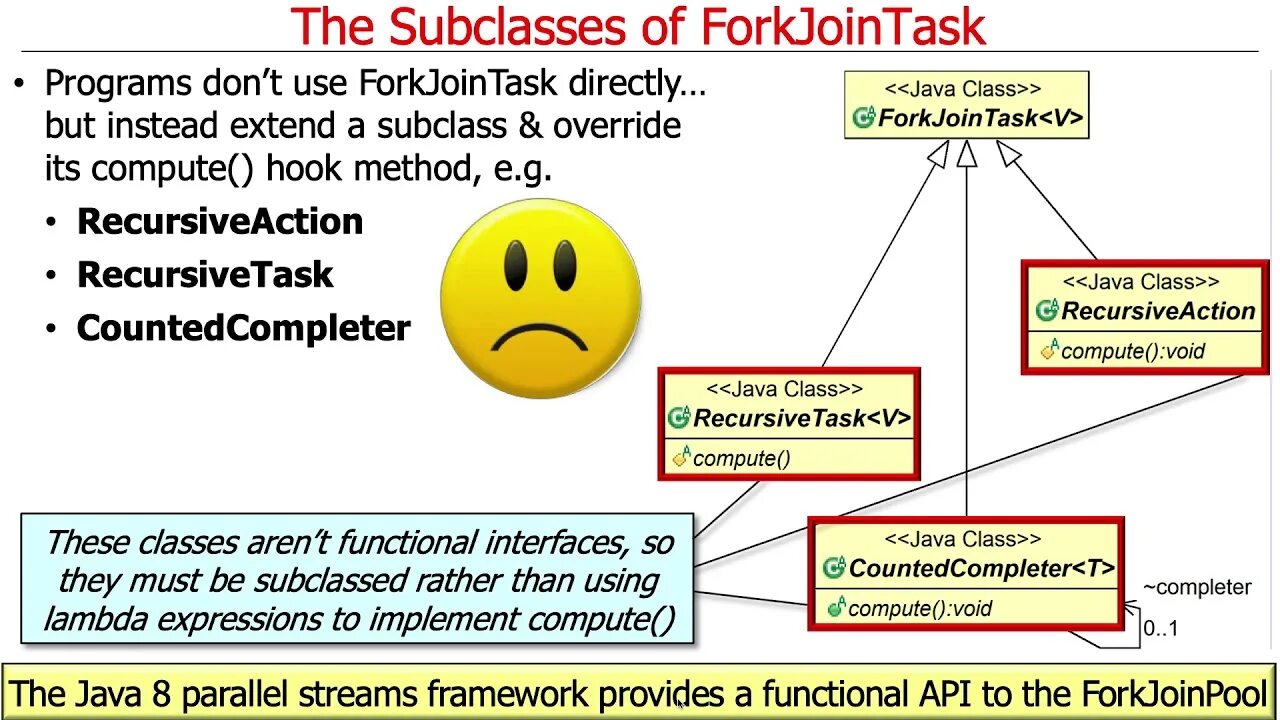 The Subclasses of ForkJoinTask

• Programs don't use ForkJoinTask directly… but instead extend a subclass & override its compute() hook method, e.g.
  • RecursiveAction
  • RecursiveTask
  • CountedCompleter

<<Java Class>>
ForkJoinTask<V>

<<Java Class>>
RecursiveAction
compute():void

<<Java Class>>
RecursiveTask<V>
compute()

<<Java Class>>
CountedCompleter<T>
compute():void

~completer
0..1

These classes aren't functional interfaces, so they must be subclassed rather than using lambda expressions to implement compute()

The Java 8 parallel streams framework provides a functional API to the ForkJoinPool